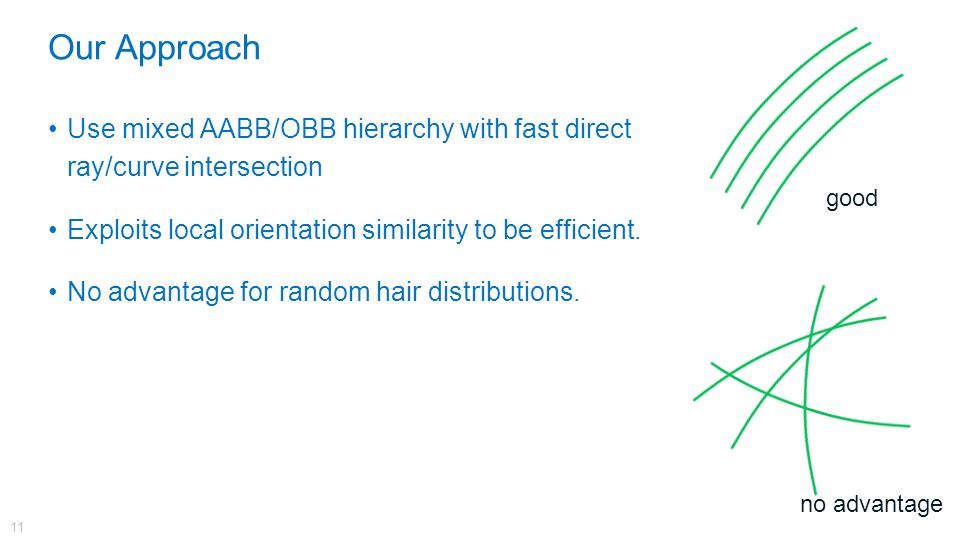 Our Approach

• Use mixed AABB/OBB hierarchy with fast direct ray/curve intersection

• Exploits local orientation similarity to be efficient.

• No advantage for random hair distributions.

good

no advantage

11